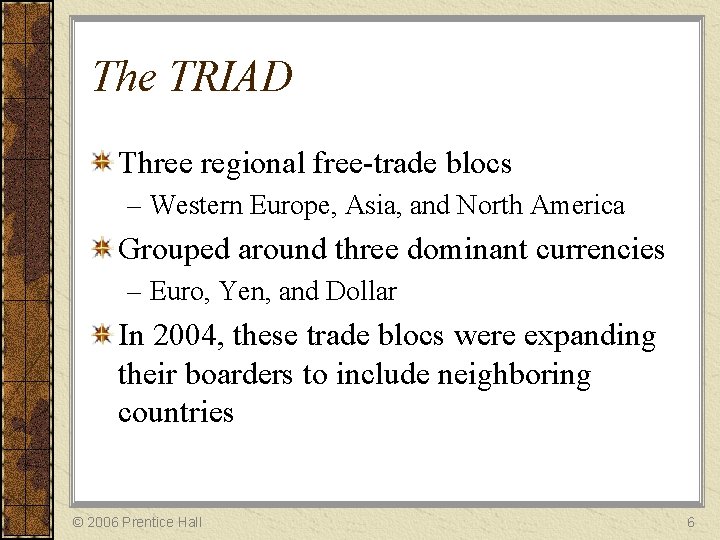 The TRIAD

Three regional free-trade blocs
– Western Europe, Asia, and North America

Grouped around three dominant currencies
– Euro, Yen, and Dollar

In 2004, these trade blocs were expanding their boarders to include neighboring countries

© 2006 Prentice Hall

6